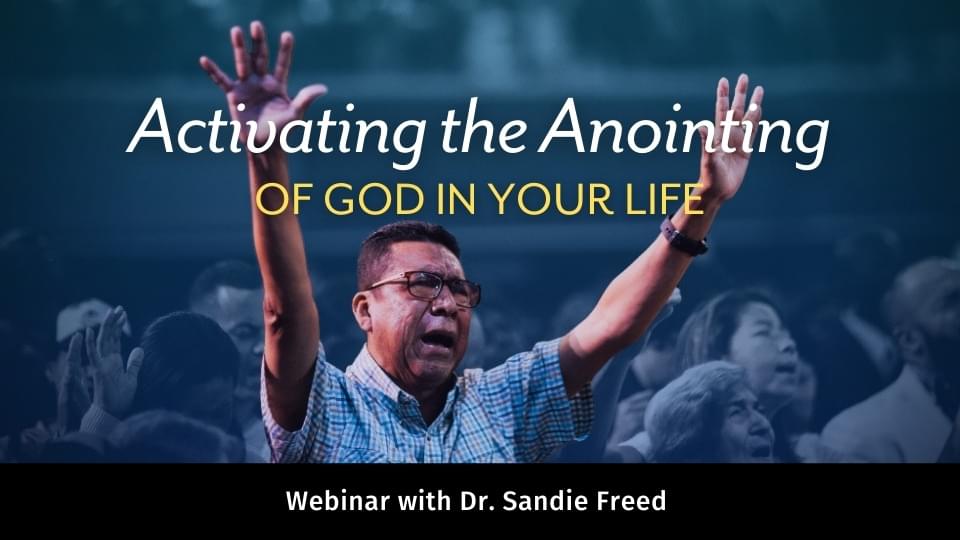 Activating the Anointing
OF GOD IN YOUR LIFE

Webinar with Dr. Sandie Freed